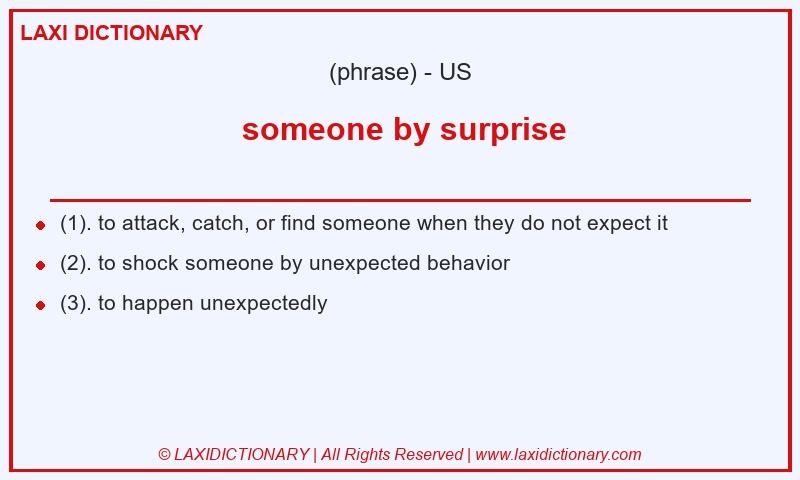 LAXI DICTIONARY

(phrase) - US

someone by surprise

- (1). to attack, catch, or find someone when they do not expect it
- (2). to shock someone by unexpected behavior
- (3). to happen unexpectedly

© LAXIDICTIONARY | All Rights Reserved | www.laxidictionary.com